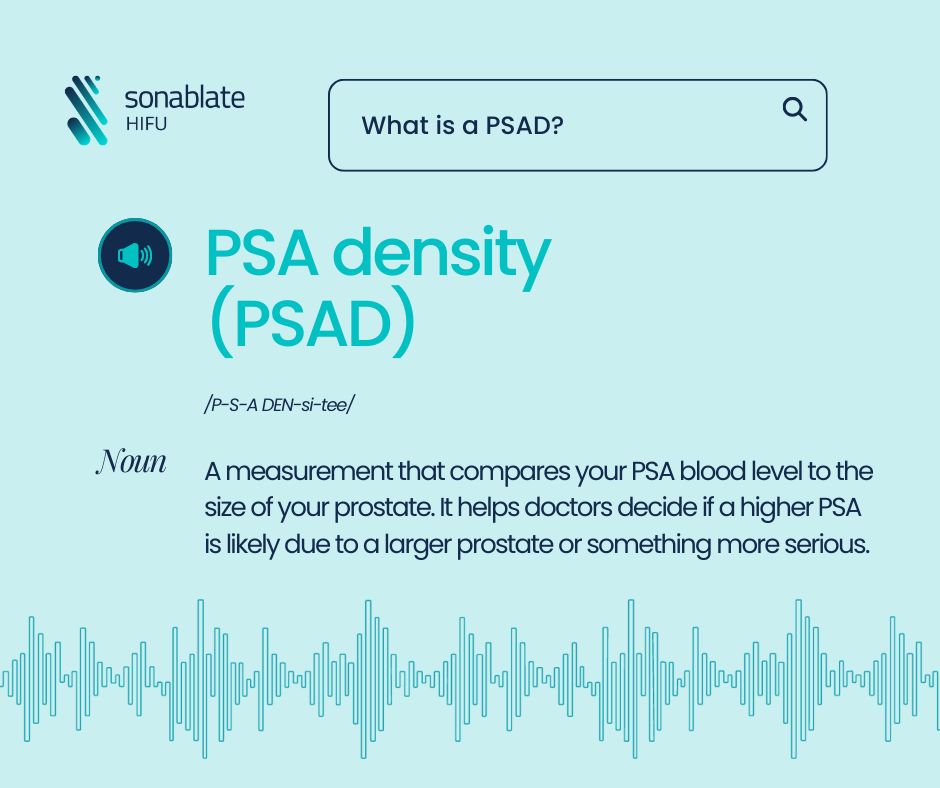 sonablate
HIFU

What is a PSAD?

PSA density (PSAD)

/P-S-A DEN-si-tee/

Noun

A measurement that compares your PSA blood level to the size of your prostate. It helps doctors decide if a higher PSA is likely due to a larger prostate or something more serious.